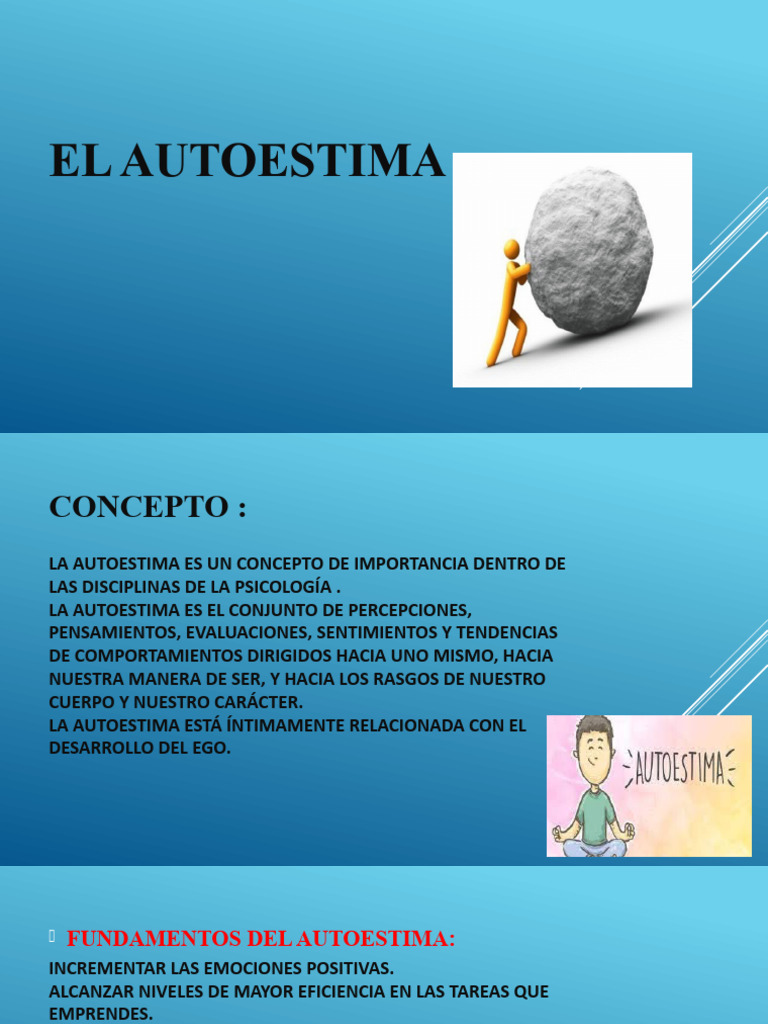 EL AUTOESTIMA

CONCEPTO :

LA AUTOESTIMA ES UN CONCEPTO DE IMPORTANCIA DENTRO DE LAS DISCIPLINAS DE LA PSICOLOGÍA .
LA AUTOESTIMA ES EL CONJUNTO DE PERCEPCIONES, PENSAMIENTOS, EVALUACIONES, SENTIMIENTOS Y TENDENCIAS DE COMPORTAMIENTOS DIRIGIDOS HACIA UNO MISMO, HACIA NUESTRA MANERA DE SER, Y HACIA LOS RASGOS DE NUESTRO CUERPO Y NUESTRO CARÁCTER.
LA AUTOESTIMA ESTÁ ÍNTIMAMENTE RELACIONADA CON EL DESARROLLO DEL EGO.

AUTOESTIMA

FUNDAMENTOS DEL AUTOESTIMA:
INCREMENTAR LAS EMOCIONES POSITIVAS.
ALCANZAR NIVELES DE MAYOR EFICIENCIA EN LAS TAREAS QUE EMPRENDES.